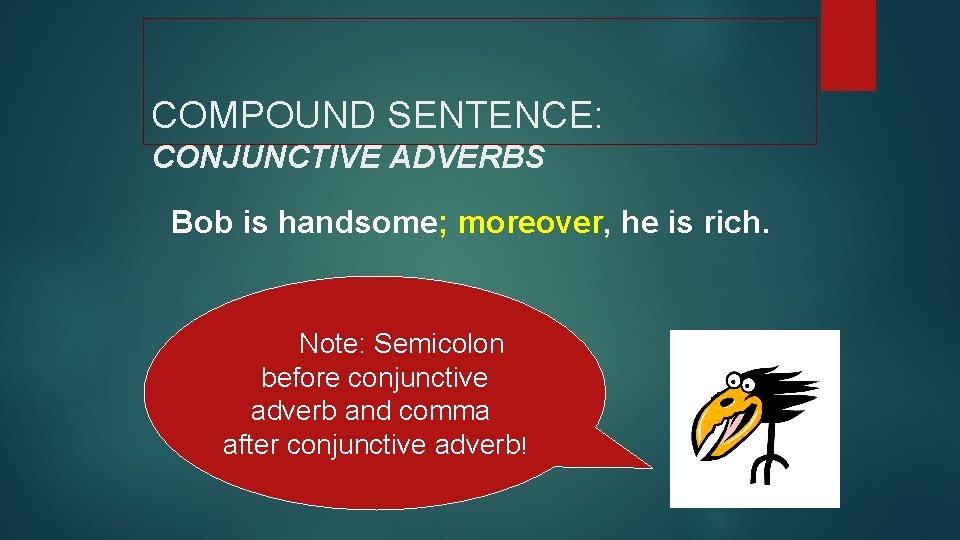 COMPOUND SENTENCE:
CONJUNCTIVE ADVERBS

Bob is handsome; moreover, he is rich.

Note: Semicolon before conjunctive adverb and comma after conjunctive adverb!